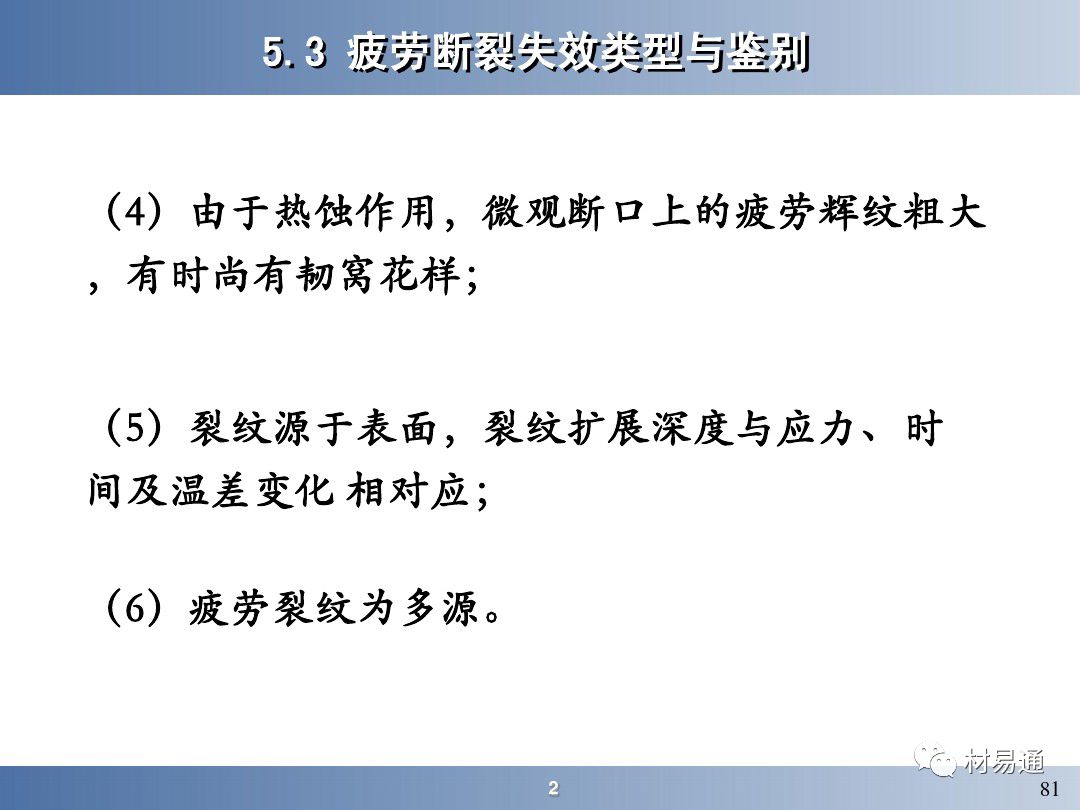 5.3 疲劳断裂失效类型与鉴别

（4）由于热蚀作用，微观断口上的疲劳辉纹粗大，有时尚有韧窝花样；

（5）裂纹源于表面，裂纹扩展深度与应力、时间及温差变化 相对应；

（6）疲劳裂纹为多源。

材易通

2

81